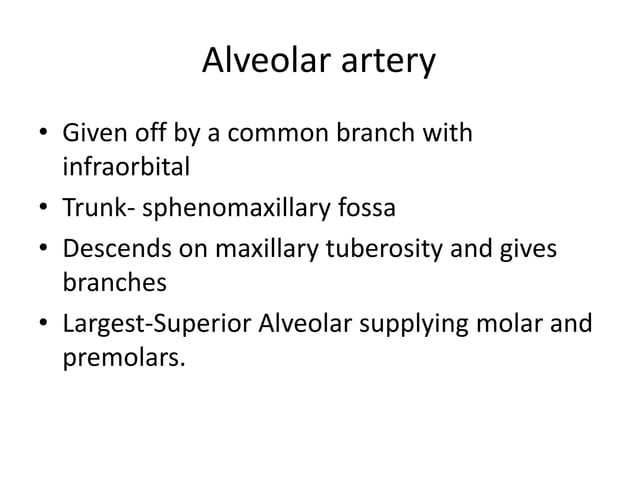 Alveolar artery

• Given off by a common branch with infraorbital
• Trunk- sphenomaxillary fossa
• Descends on maxillary tuberosity and gives branches
• Largest-Superior Alveolar supplying molar and premolars.